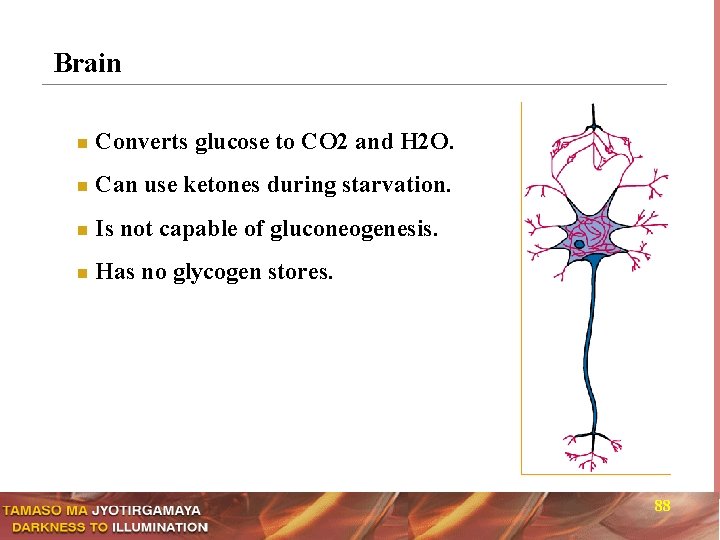 Brain

- Converts glucose to CO2 and H2O.
- Can use ketones during starvation.
- Is not capable of gluconeogenesis.
- Has no glycogen stores.

TAMASO MA JYOTIRGAMAYA
DARKNESS TO ILLUMINATION

88